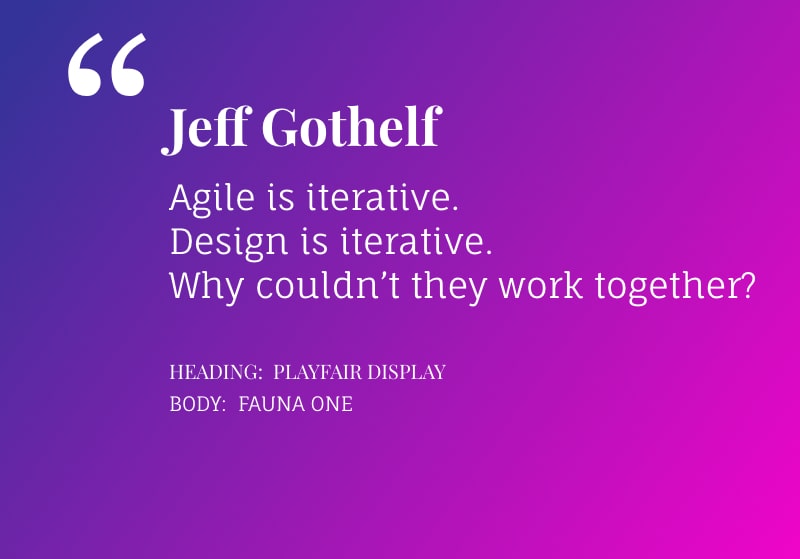 “
Jeff Gothelf

Agile is iterative.
Design is iterative.
Why couldn’t they work together?

HEADING: PLAYFAIR DISPLAY
BODY: FAUNA ONE